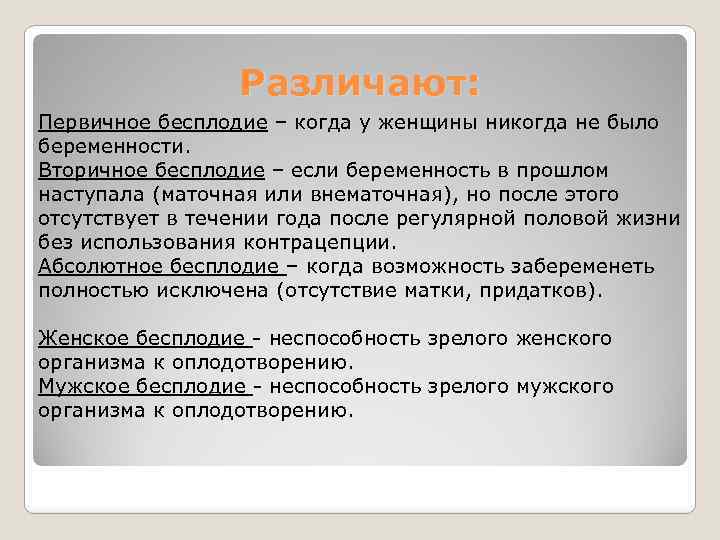 Различают:

Первичное бесплодие – когда у женщины никогда не было беременности.
Вторичное бесплодие – если беременность в прошлом наступала (маточная или внематочная), но после этого отсутствует в течении года после регулярной половой жизни без использования контрацепции.
Абсолютное бесплодие – когда возможность забеременеть полностью исключена (отсутствие матки, придатков).

Женское бесплодие - неспособность зрелого женского организма к оплодотворению.
Мужское бесплодие - неспособность зрелого мужского организма к оплодотворению.